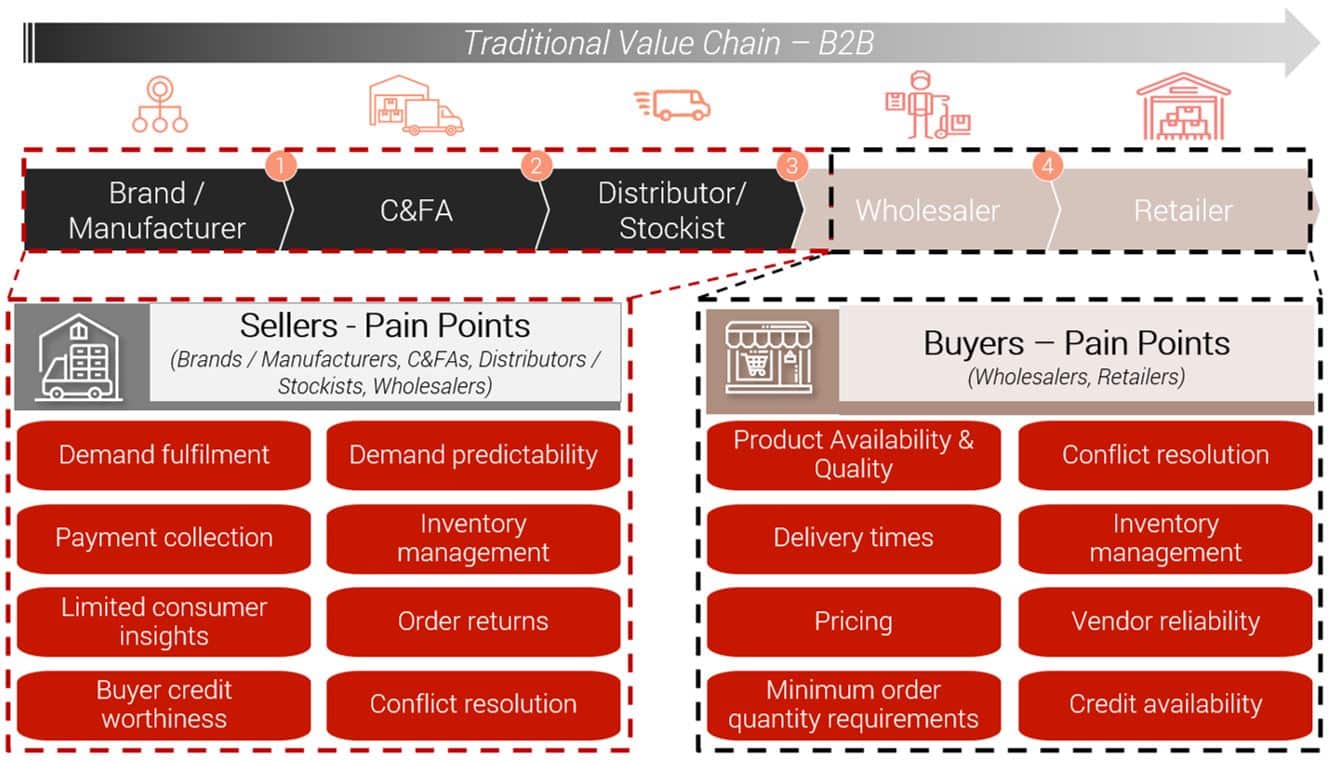 Traditional Value Chain – B2B

1 Brand / Manufacturer

2 C&FA

3 Distributor/ Stockist

4 Wholesaler

Retailer

Sellers - Pain Points
(Brands / Manufacturers, C&FAs, Distributors / Stockists, Wholesalers)

Demand fulfilment

Demand predictability

Payment collection

Inventory management

Limited consumer insights

Order returns

Buyer credit worthiness

Conflict resolution

Buyers – Pain Points
(Wholesalers, Retailers)

Product Availability & Quality

Conflict resolution

Delivery times

Inventory management

Pricing

Vendor reliability

Minimum order quantity requirements

Credit availability